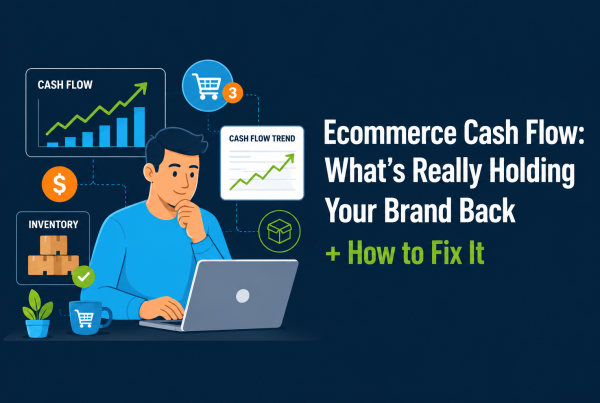 CASH FLOW

3

CASH FLOW TREND

$

INVENTORY

Ecommerce Cash Flow: What's Really Holding Your Brand Back

+ How to Fix It